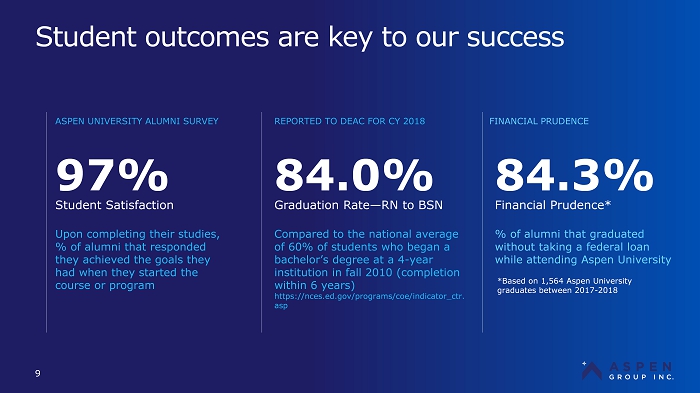 Student outcomes are key to our success

ASPEN UNIVERSITY ALUMNI SURVEY

97%

Student Satisfaction

Upon completing their studies, % of alumni that responded they achieved the goals they had when they started the course or program

REPORTED TO DEAC FOR CY 2018

84.0%

Graduation Rate—RN to BSN

Compared to the national average of 60% of students who began a bachelor's degree at a 4-year institution in fall 2010 (completion within 6 years)

https://nces.ed.gov/programs/coe/indicator_ctr.asp

FINANCIAL PRUDENCE

84.3%

Financial Prudence*

% of alumni that graduated without taking a federal loan while attending Aspen University

*Based on 1,564 Aspen University graduates between 2017-2018

9

ASPEN GROUP INC.